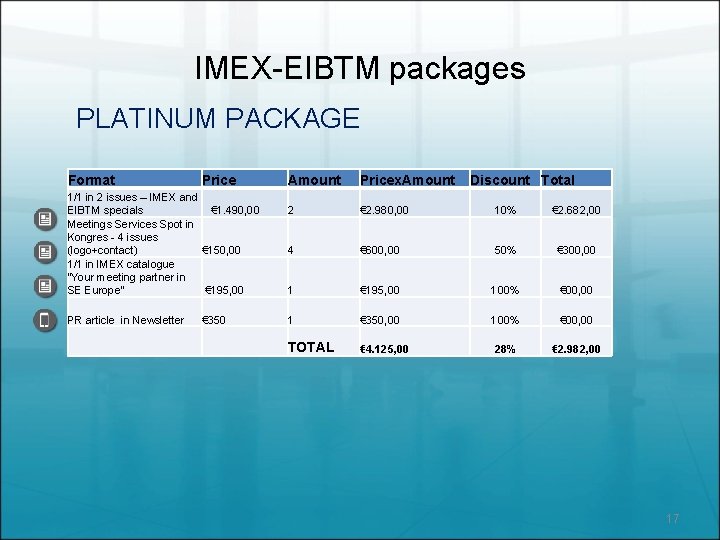 IMEX-EIBTM packages

PLATINUM PACKAGE

| Format | Price | Amount | PricexAmount | Discount | Total |
|---|---|---|---|---|---|
| 1/1 in 2 issues – IMEX and EIBTM specials | €1.490,00 | 2 | €2.980,00 | 10% | €2.682,00 |
| Meetings Services Spot in Kongres - 4 issues (logo+contact) | €150,00 | 4 | €600,00 | 50% | €300,00 |
| 1/1 in IMEX catalogue "Your meeting partner in SE Europe" | €195,00 | 1 | €195,00 | 100% | €00,00 |
| PR article in Newsletter | €350 | 1 | €350,00 | 100% | €00,00 |
| | | TOTAL | €4.125,00 | 28% | €2.982,00 |

17